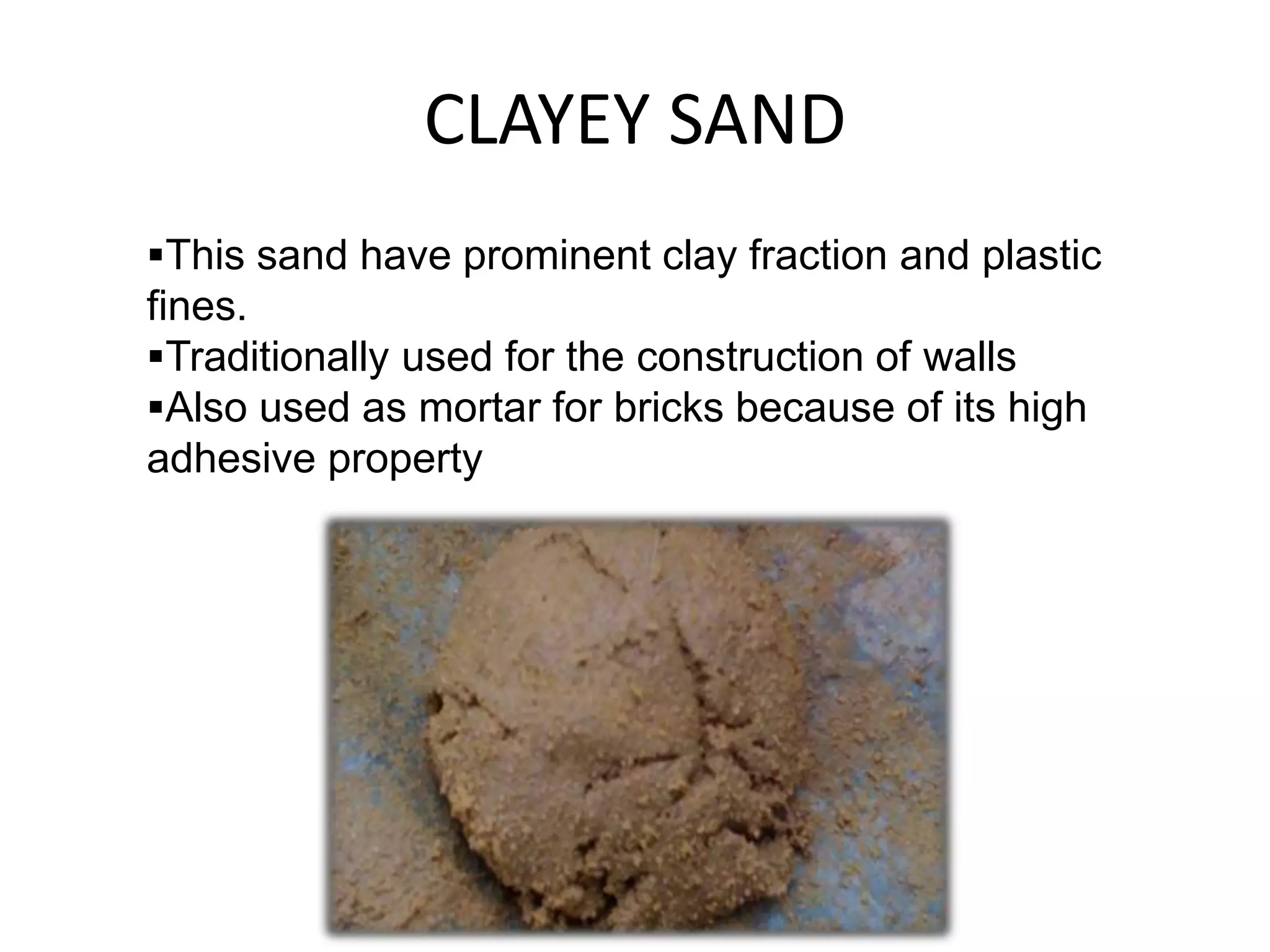 CLAYEY SAND

▪This sand have prominent clay fraction and plastic fines.
▪Traditionally used for the construction of walls
▪Also used as mortar for bricks because of its high adhesive property